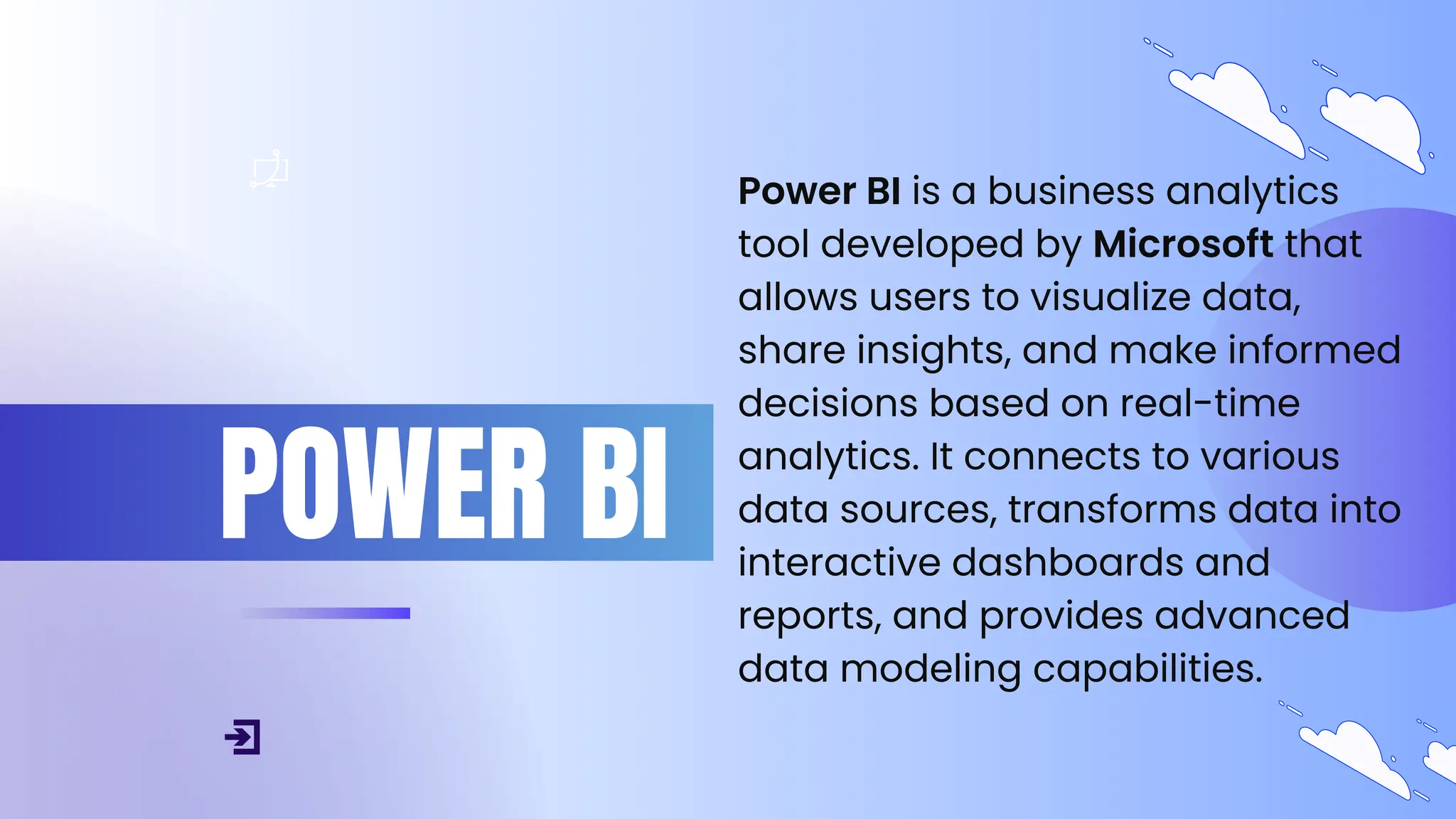 POWER BI

Power BI is a business analytics tool developed by Microsoft that allows users to visualize data, share insights, and make informed decisions based on real-time analytics. It connects to various data sources, transforms data into interactive dashboards and reports, and provides advanced data modeling capabilities.